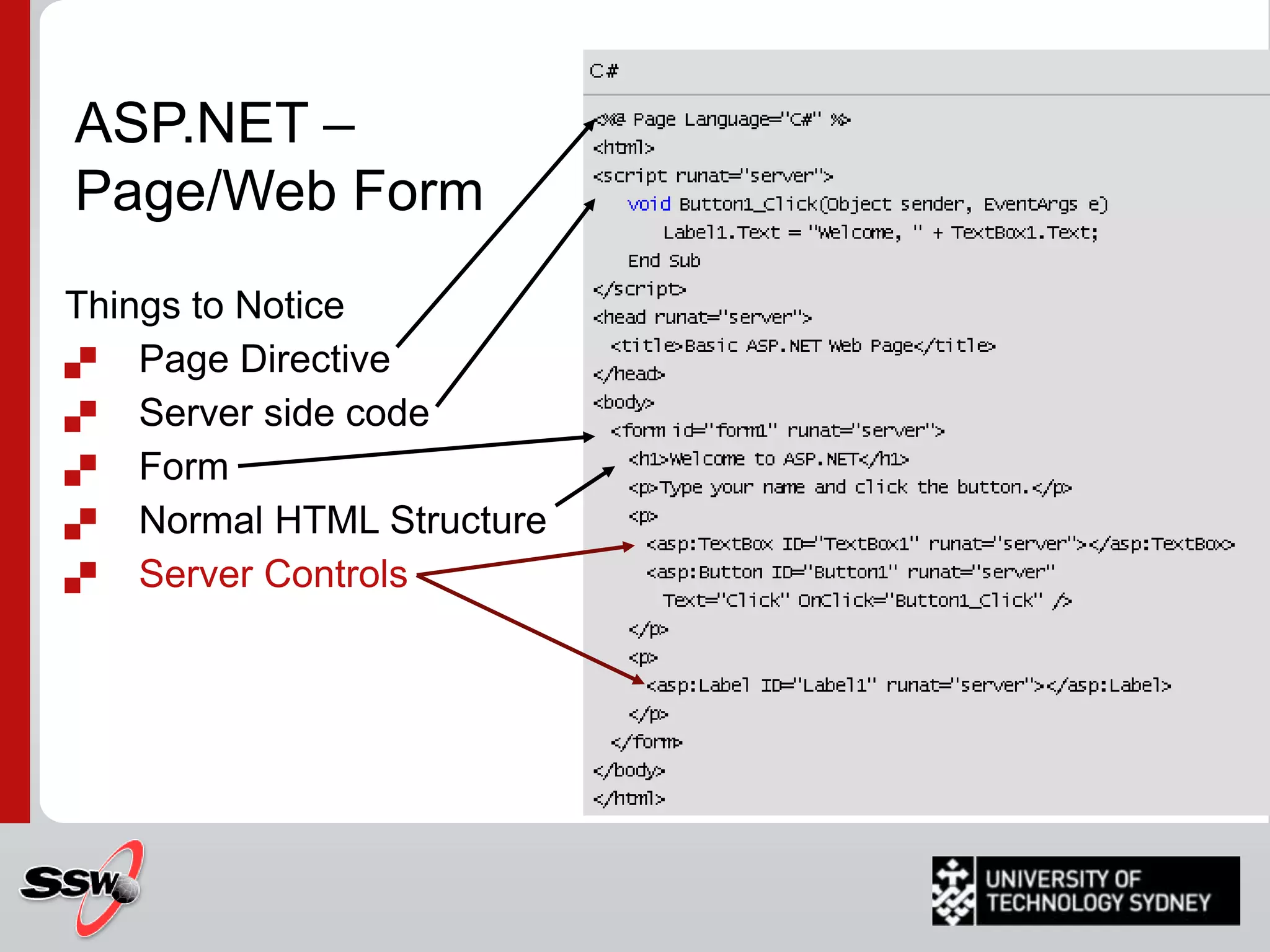 ASP.NET – Page/Web Form

Things to Notice
Page Directive
Server side code
Form
Normal HTML Structure
Server Controls

C#

<%@ Page Language="C#" %>
<html>
<script runat="server">
void Button1_Click(Object sender, EventArgs e)
Label1.Text = "Welcome, " + TextBox1.Text;
End Sub
</script>
<head runat="server">
<title>Basic ASP.NET Web Page</title>
</head>
<body>
<form id="form1" runat="server">
<h1>Welcome to ASP.NET</h1>
<p>Type your name and click the button.</p>
<p>
<asp:TextBox ID="TextBox1" runat="server"></asp:TextBox>
<asp:Button ID="Button1" runat="server"
Text="Click" OnClick="Button1_Click" />
</p>
<p>
<asp:Label ID="Label1" runat="server"></asp:Label>
</p>
</form>
</body>
</html>

SSW

UNIVERSITY OF TECHNOLOGY SYDNEY